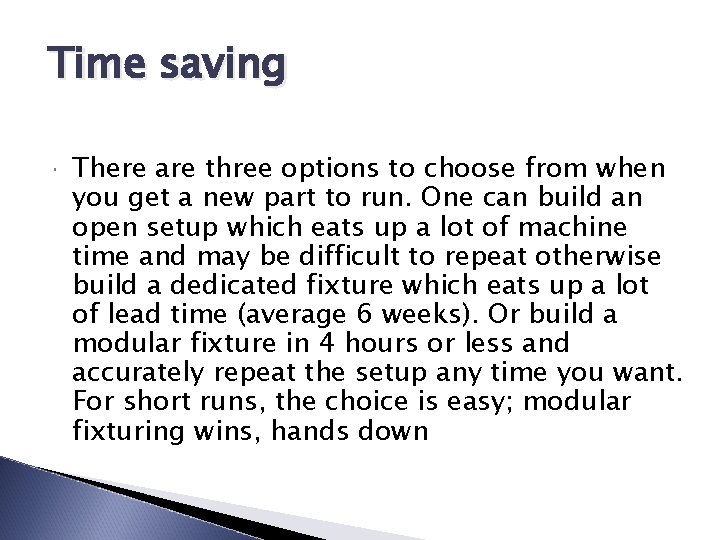 Time saving

There are three options to choose from when you get a new part to run. One can build an open setup which eats up a lot of machine time and may be difficult to repeat otherwise build a dedicated fixture which eats up a lot of lead time (average 6 weeks). Or build a modular fixture in 4 hours or less and accurately repeat the setup any time you want. For short runs, the choice is easy; modular fixturing wins, hands down